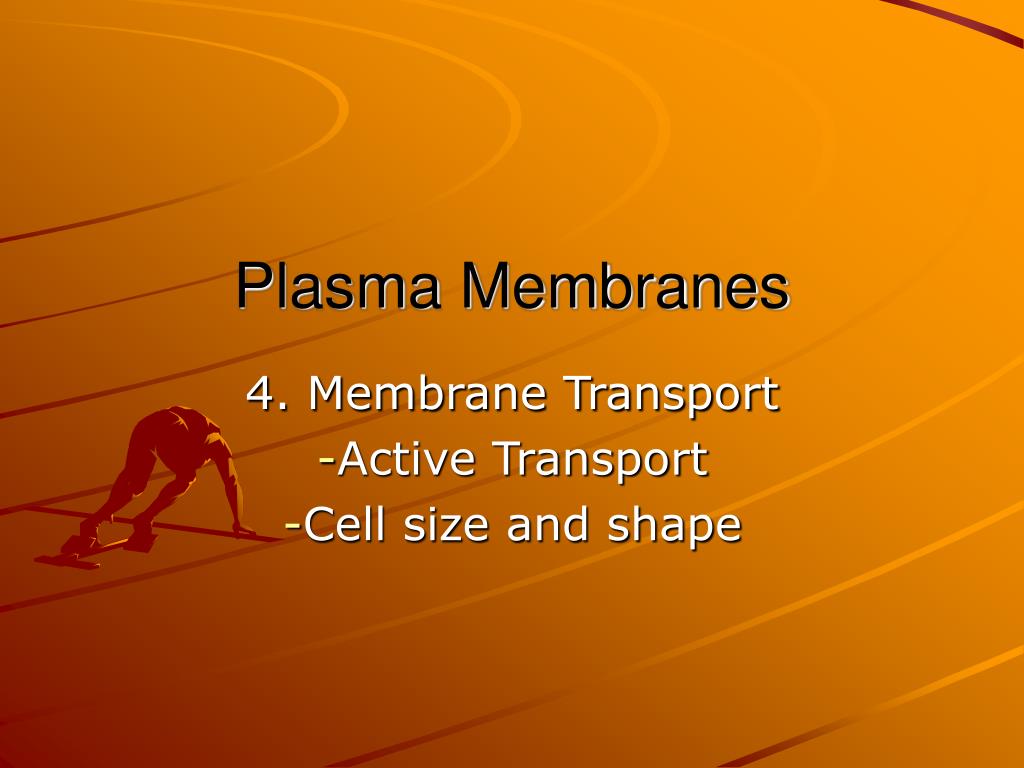 Plasma Membranes

4. Membrane Transport
-Active Transport
-Cell size and shape